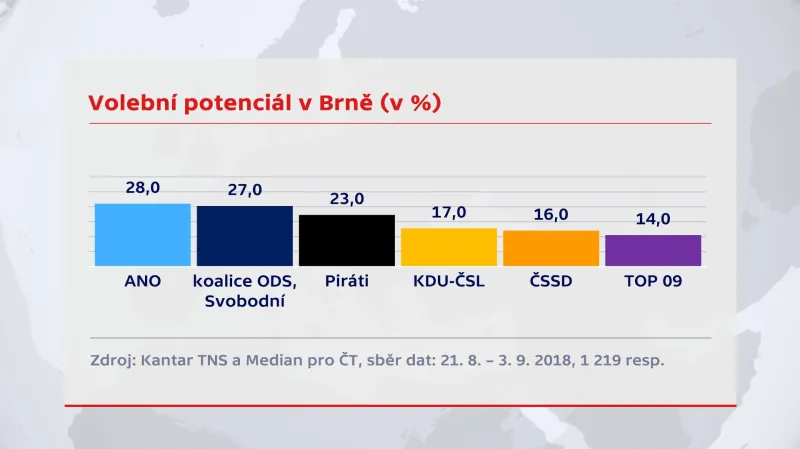 Volební potenciál v Brně (v %)

28,0
27,0
23,0
17,0
16,0
14,0

ANO
koalice ODS, Svobodní
Piráti
KDU-ČSL
ČSSD
TOP 09

Zdroj: Kantar TNS a Median pro ČT, sběr dat: 21. 8. – 3. 9. 2018, 1 219 resp.